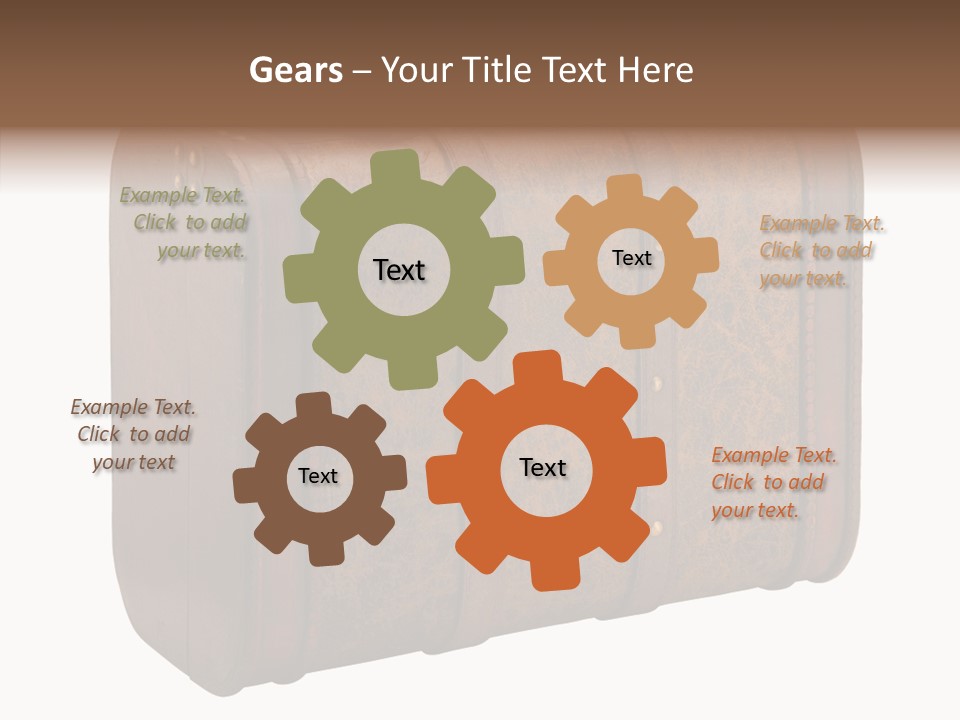 Gears – Your Title Text Here

Example Text. Click to add your text.

Text

Text

Example Text. Click to add your text.

Example Text. Click to add your text

Text

Text

Example Text. Click to add your text.